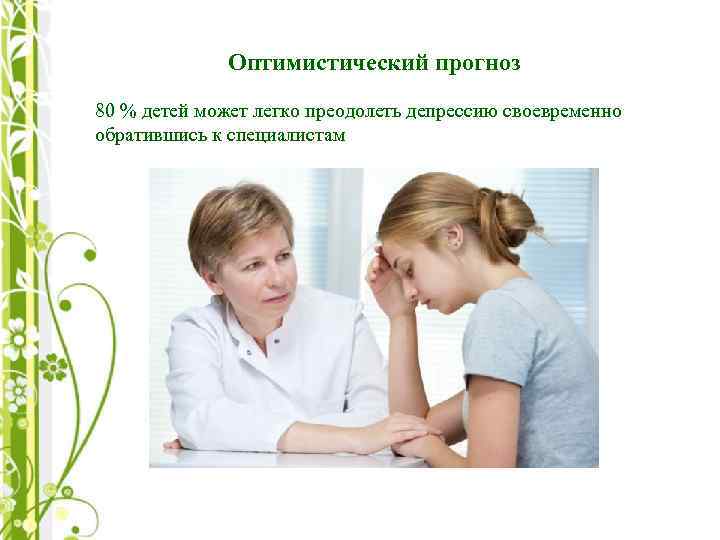 Оптимистический прогноз

80 % детей может легко преодолеть депрессию своевременно обратившись к специалистам